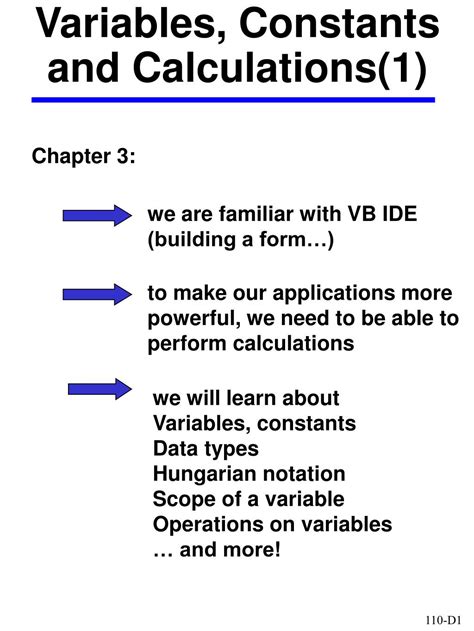 Variables, Constants and Calculations(1)

Chapter 3:

we are familiar with VB IDE (building a form…)

to make our applications more powerful, we need to be able to perform calculations

we will learn about
Variables, constants
Data types
Hungarian notation
Scope of a variable
Operations on variables
… and more!

110-D1